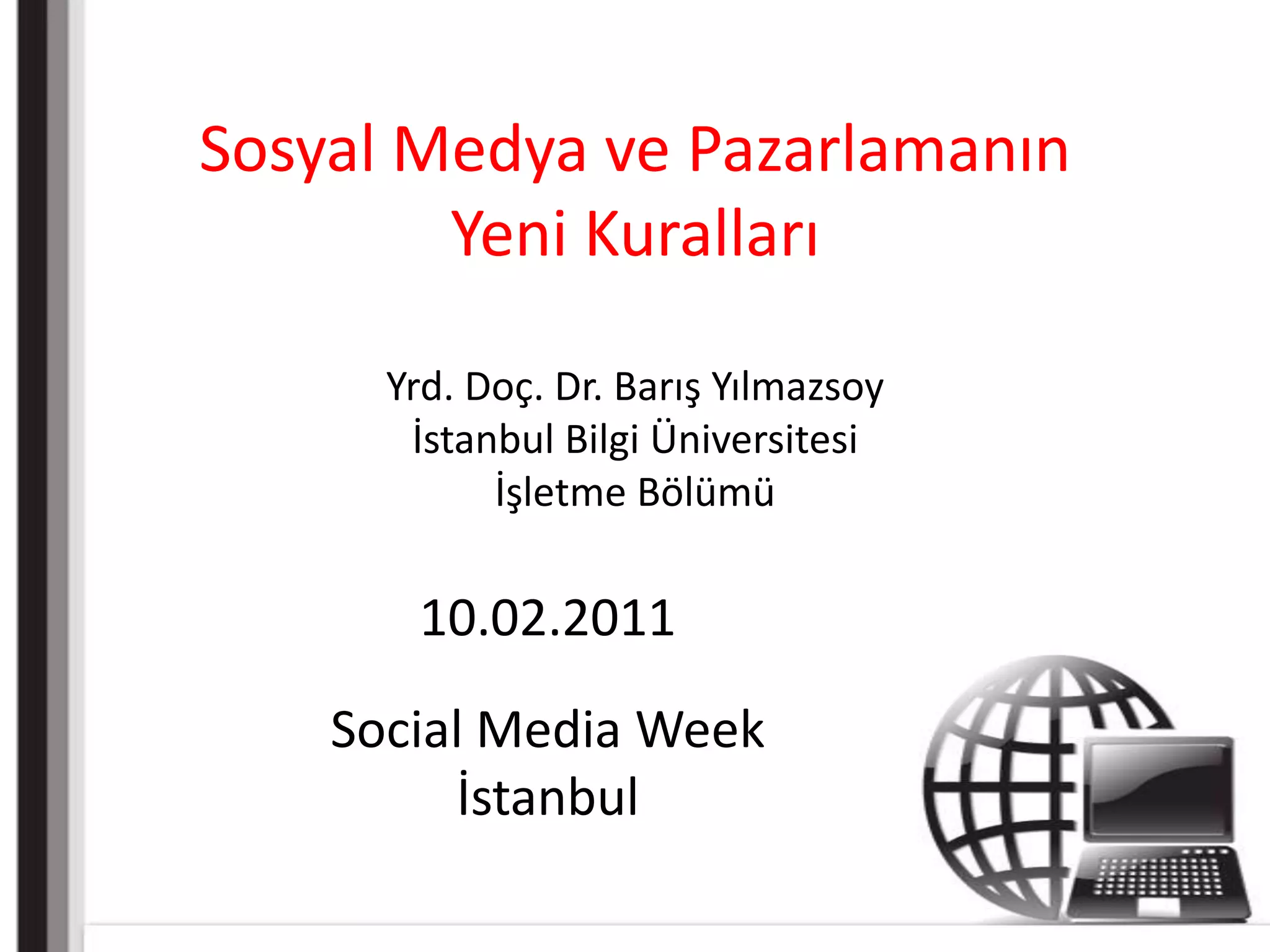 Sosyal Medya ve Pazarlamanın Yeni Kuralları

Yrd. Doç. Dr. Barış Yılmazsoy
İstanbul Bilgi Üniversitesi
İşletme Bölümü

10.02.2011

Social Media Week
İstanbul